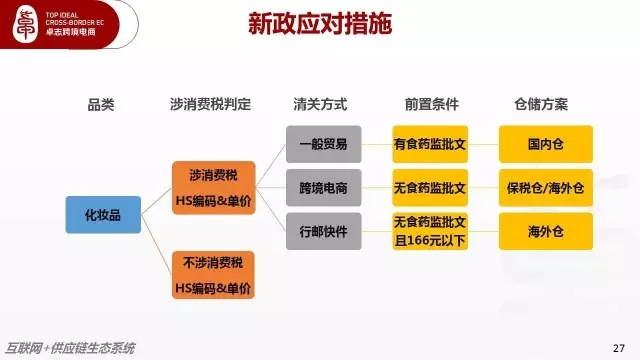 TOP IDEAL
CROSS-BORDER EC
卓志跨境电商

新政应对措施

品类

涉消费税判定

清关方式

前置条件

仓储方案

化妆品

涉消费税
HS编码&单价

不涉消费税
HS编码&单价

一般贸易

跨境电商

行邮快件

有食药监批文

无食药监批文

无食药监批文
且166元以下

国内仓

保税仓/海外仓

海外仓

互联网+供应链生态系统

27